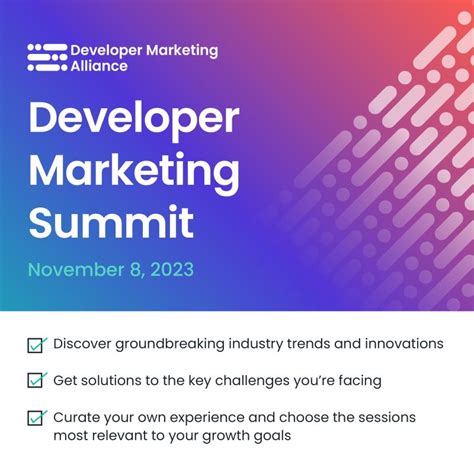 Developer Marketing Alliance

Developer Marketing Summit

November 8, 2023

Discover groundbreaking industry trends and innovations

Get solutions to the key challenges you're facing

Curate your own experience and choose the sessions most relevant to your growth goals